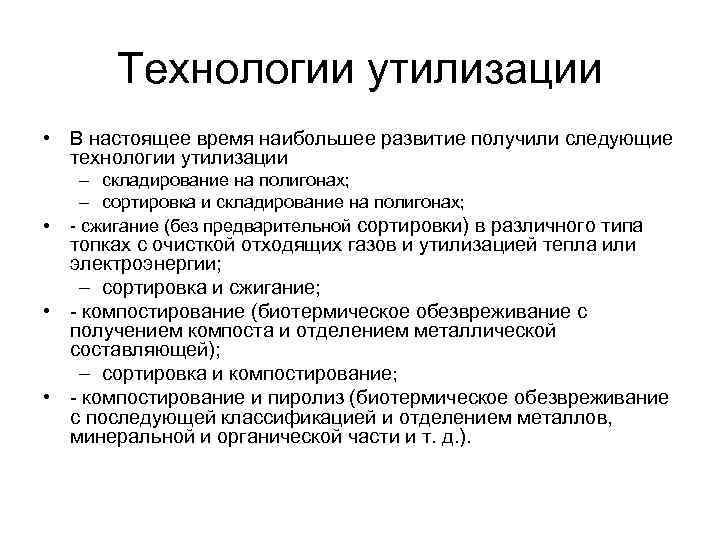 Технологии утилизации

• В настоящее время наибольшее развитие получили следующие технологии утилизации
– складирование на полигонах;
– сортировка и складирование на полигонах;
• - сжигание (без предварительной сортировки) в различного типа топках с очисткой отходящих газов и утилизацией тепла или электроэнергии;
– сортировка и сжигание;
• - компостирование (биотермическое обезвреживание с получением компоста и отделением металлической составляющей);
– сортировка и компостирование;
• - компостирование и пиролиз (биотермическое обезвреживание с последующей классификацией и отделением металлов, минеральной и органической части и т. д.).